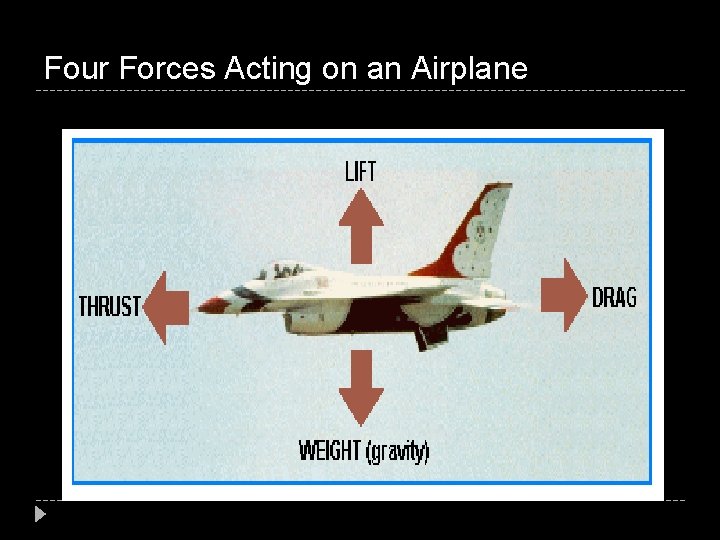 Four Forces Acting on an Airplane

LIFT

THRUST

DRAG

WEIGHT (gravity)